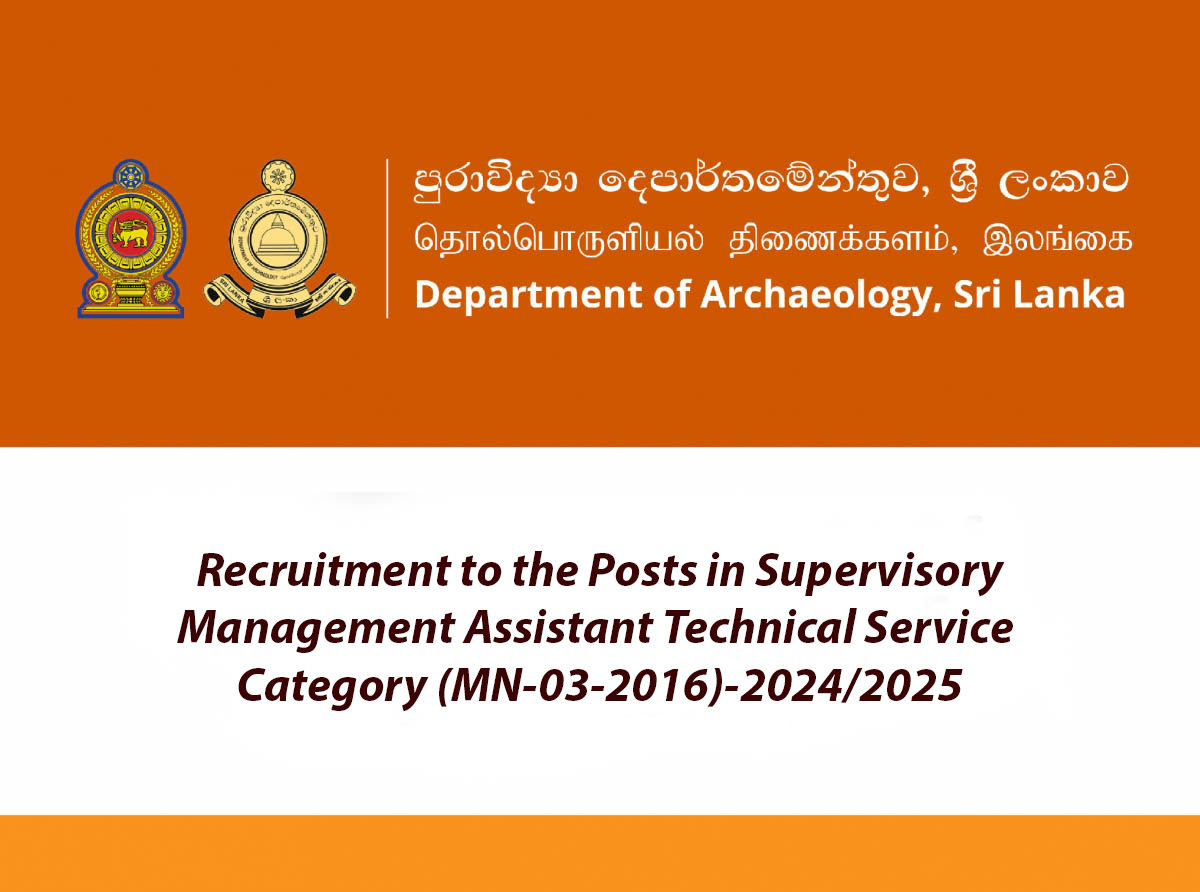 පුරාවිද්‍යා දෙපාර්තමේන්තුව, ශ්‍රී ලංකාව
தொல்பொருளியல் திணைக்களம், இலங்கை
Department of Archaeology, Sri Lanka

Recruitment to the Posts in Supervisory Management Assistant Technical Service Category (MN-03-2016)-2024/2025